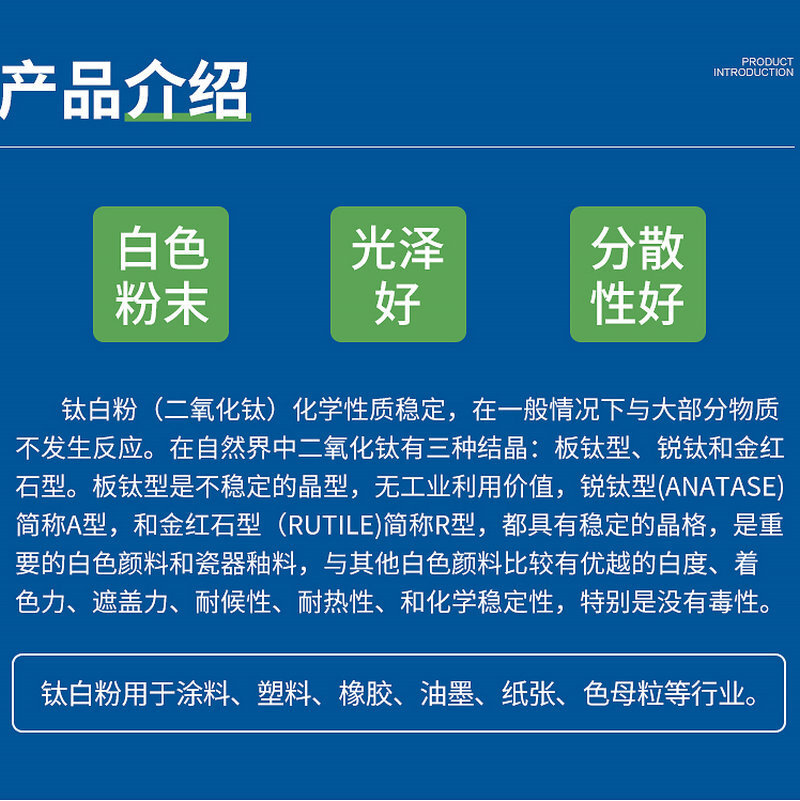 产品介绍

PRODUCT INTRODUCTION

白色粉末

光泽好

分散性好

钛白粉（二氧化钛）化学性质稳定，在一般情况下与大部分物质不发生反应。在自然界中二氧化钛有三种结晶：板钛型、锐钛和金红石型。板钛型是不稳定的晶型，无工业利用价值，锐钛型(ANATASE)简称A型，和金红石型（RUTILE)简称R型，都具有稳定的晶格，是重要的白色颜料和瓷器釉料，与其他白色颜料比较有优越的白度、着色力、遮盖力、耐候性、耐热性、和化学稳定性，特别是没有毒性。

钛白粉用于涂料、塑料、橡胶、油墨、纸张、色母粒等行业。